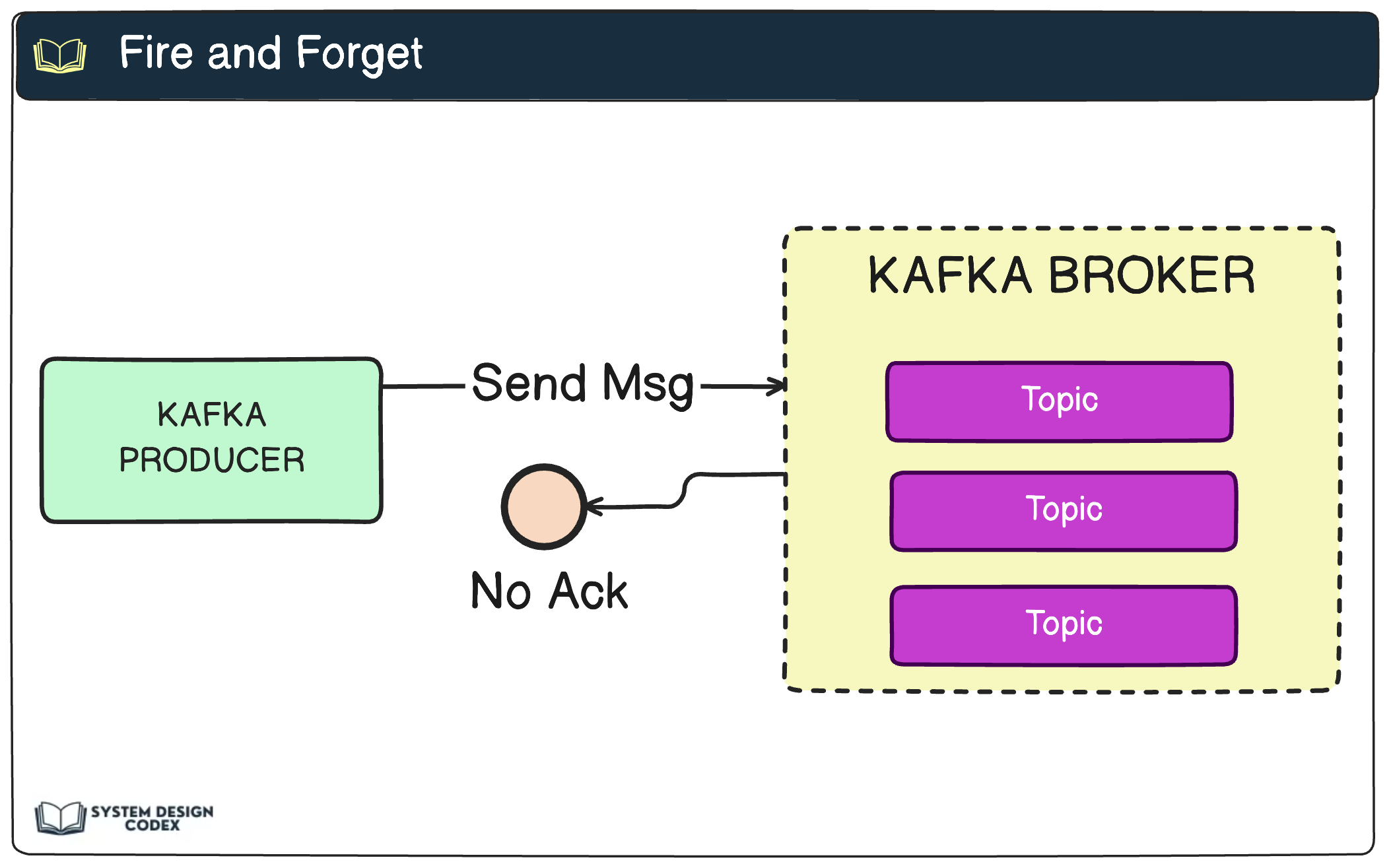 Fire and Forget

KAFKA PRODUCER

Send Msg

No Ack

KAFKA BROKER

Topic

Topic

Topic

SYSTEM DESIGN CODEX